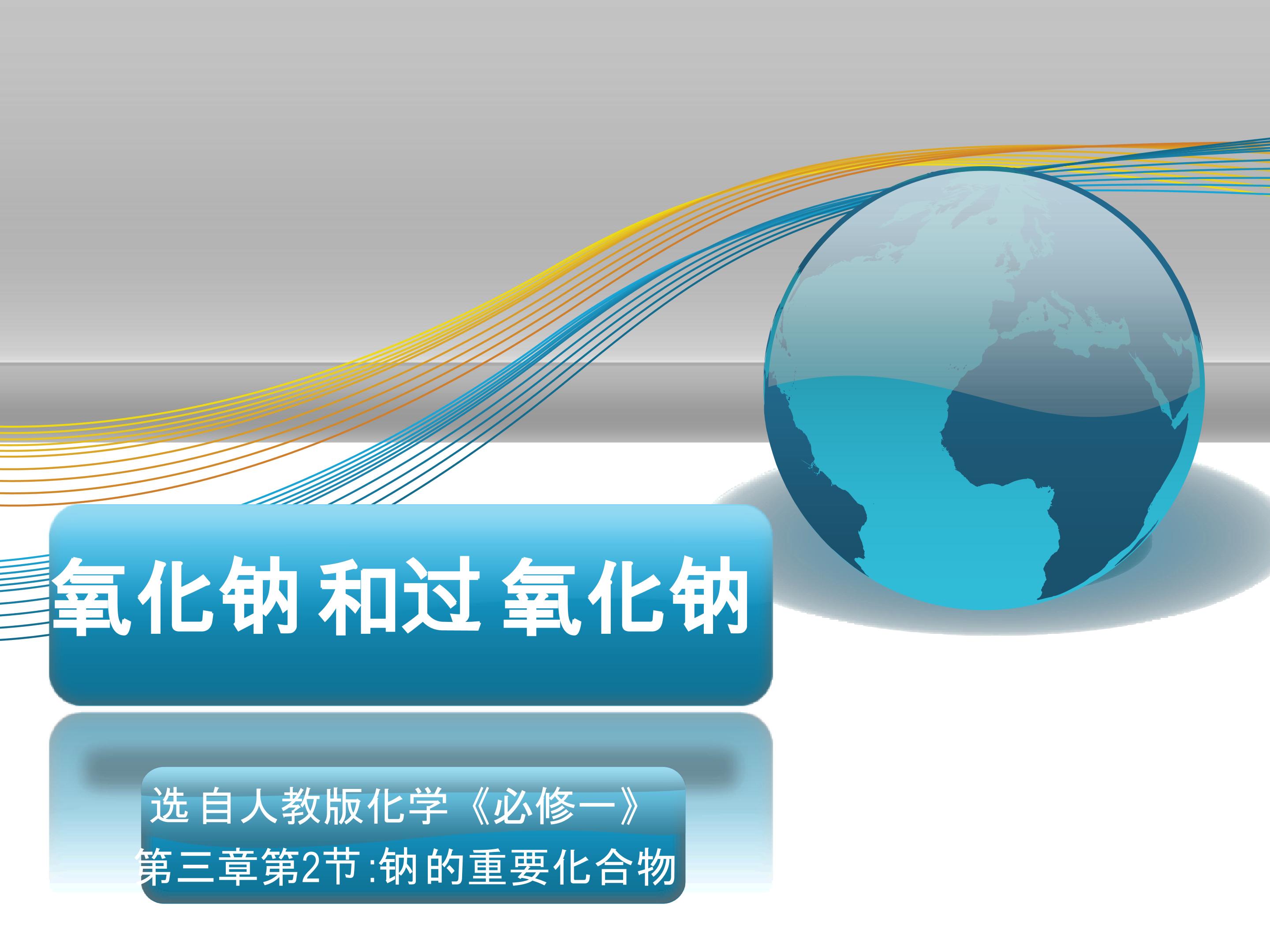 氧化钠和过氧化钠

选自人教版化学《必修一》
第三章第2节:钠的重要化合物